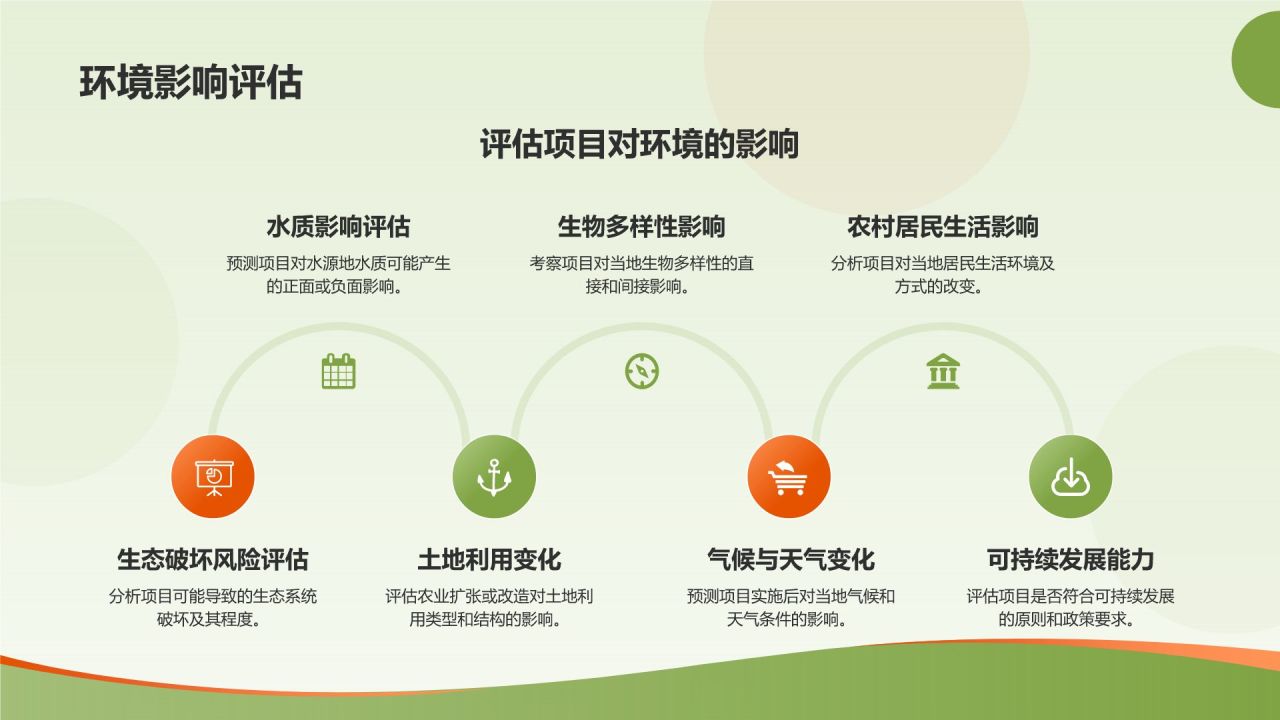 环境影响评估

评估项目对环境的影响

水质影响评估
预测项目对水源地水质可能产生的正面或负面影响。

生物多样性影响
考察项目对当地生物多样性的直接和间接影响。

农村居民生活影响
分析项目对当地居民生活环境及方式的改变。

生态破坏风险评估
分析项目可能导致的生态系统破坏及其程度。

土地利用变化
评估农业扩张或改造对土地利用类型和结构的影响。

气候与天气变化
预测项目实施后对当地气候和天气条件的影响。

可持续发展能力
评估项目是否符合可持续发展的原则和政策要求。